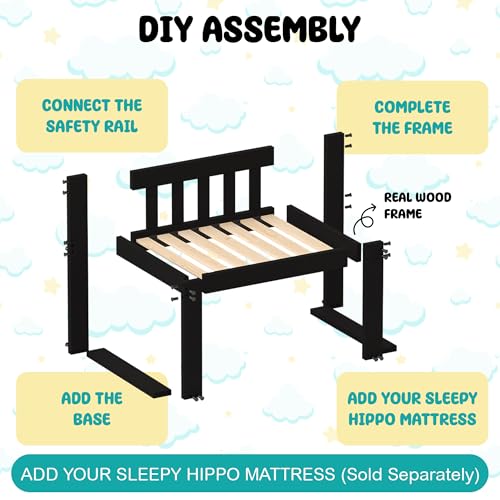 DIY ASSEMBLY

CONNECT THE SAFETY RAIL

COMPLETE THE FRAME

REAL WOOD FRAME

ADD THE BASE

ADD YOUR SLEEPY HIPPO MATTRESS

ADD YOUR SLEEPY HIPPO MATTRESS (Sold Separately)